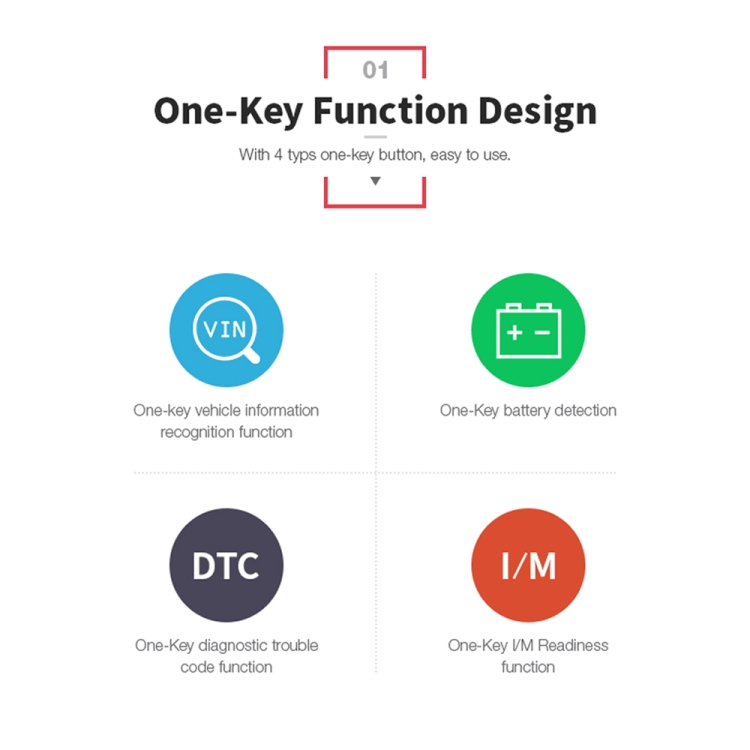 01

One-Key Function Design

With 4 typs one-key button, easy to use.

VIN

One-key vehicle information recognition function

+ −

One-Key battery detection

DTC

One-Key diagnostic trouble code function

I/M

One-Key I/M Readiness function